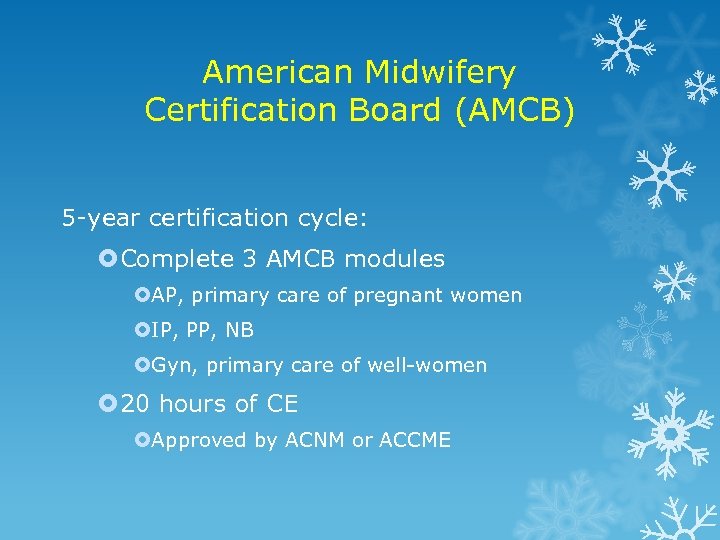 American Midwifery Certification Board (AMCB)

5-year certification cycle:

Complete 3 AMCB modules

AP, primary care of pregnant women

IP, PP, NB

Gyn, primary care of well-women

20 hours of CE

Approved by ACNM or ACCME